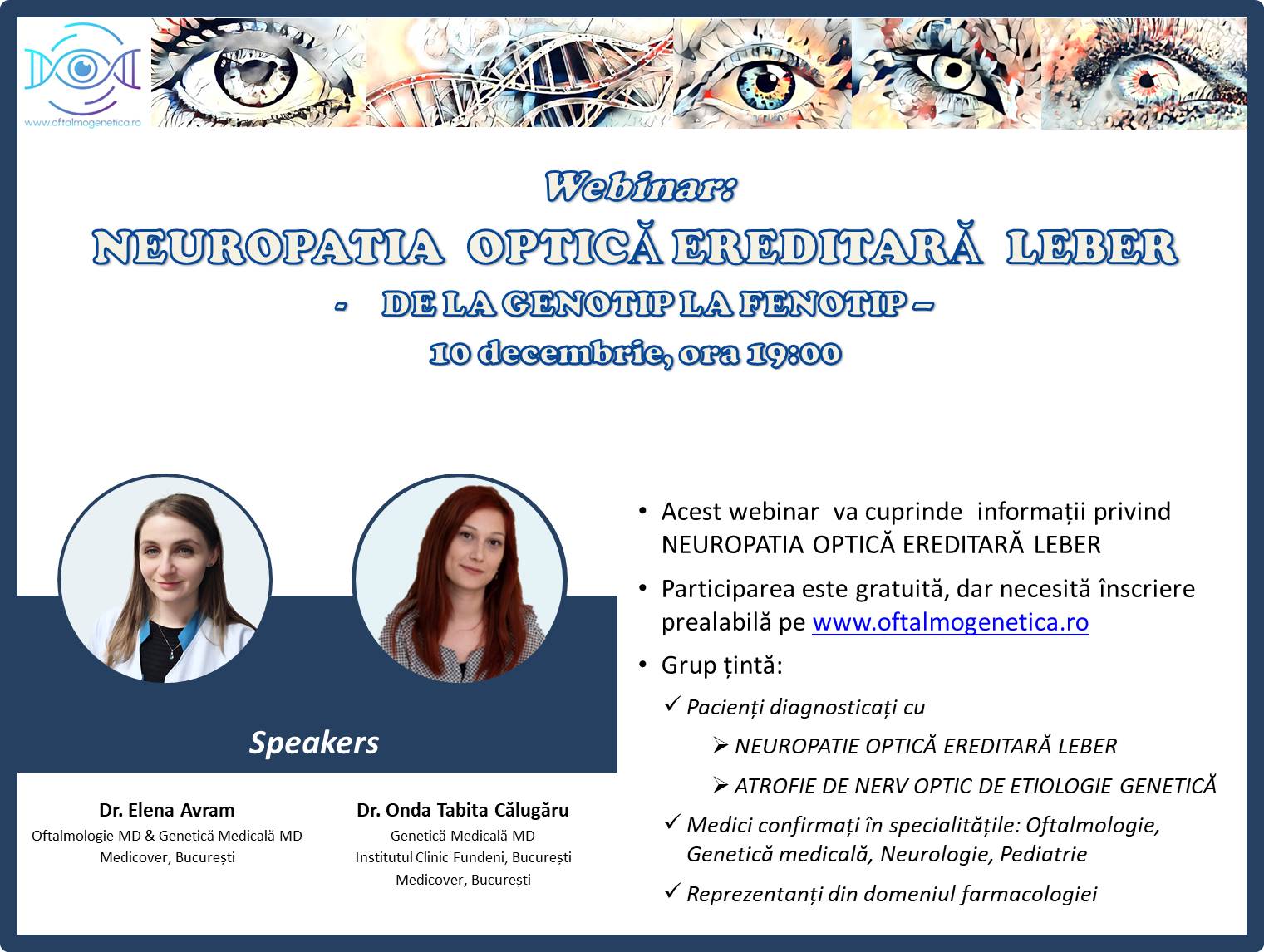 www.oftalmogenetica.ro

Webinar:
NEUROPATIA OPTICĂ EREDITARĂ LEBER
- DE LA GENOTIP LA FENOTIP –
10 decembrie, ora 19:00

Speakers

Dr. Elena Avram
Oftalmologie MD & Genetică Medicală MD
Medicover, București

Dr. Onda Tabita Călugăru
Genetică Medicală MD
Institutul Clinic Fundeni, București
Medicover, București

• Acest webinar va cuprinde informații privind NEUROPATIA OPTICĂ EREDITARĂ LEBER
• Participarea este gratuită, dar necesită înscriere prealabilă pe www.oftalmogenetica.ro
• Grup țintă:
✓ Pacienți diagnosticați cu
➢ NEUROPATIE OPTICĂ EREDITARĂ LEBER
➢ ATROFIE DE NERV OPTIC DE ETIOLOGIE GENETICĂ
✓ Medici confirmați în specialitățile: Oftalmologie, Genetică medicală, Neurologie, Pediatrie
✓ Reprezentanți din domeniul farmacologiei